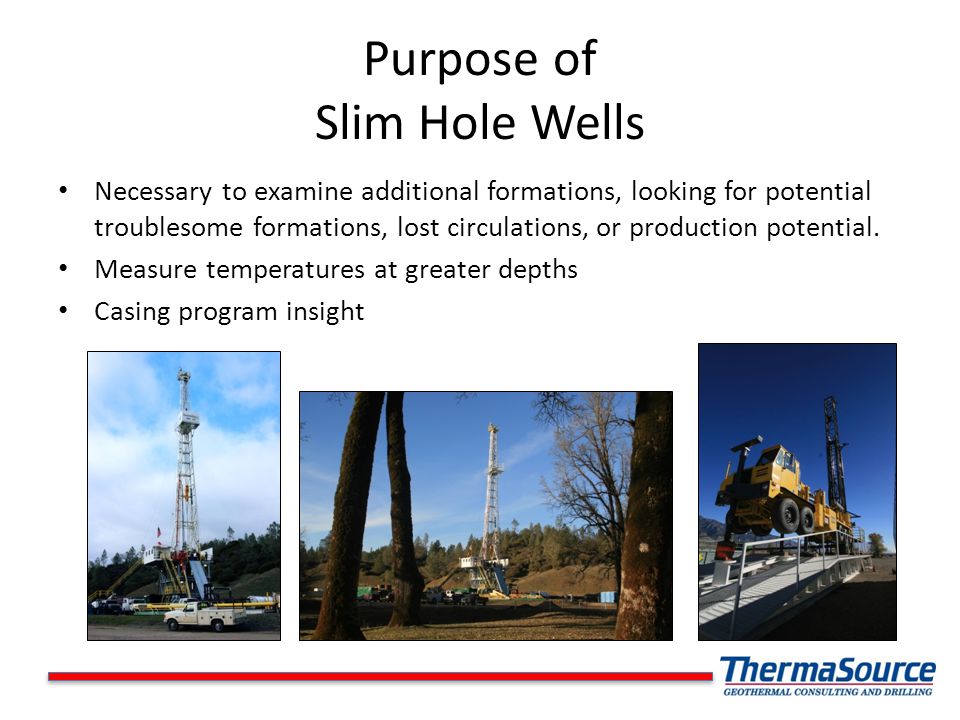 Purpose of
Slim Hole Wells

• Necessary to examine additional formations, looking for potential troublesome formations, lost circulations, or production potential.
• Measure temperatures at greater depths
• Casing program insight

ThermaSource
GEOTHERMAL CONSULTING AND DRILLING